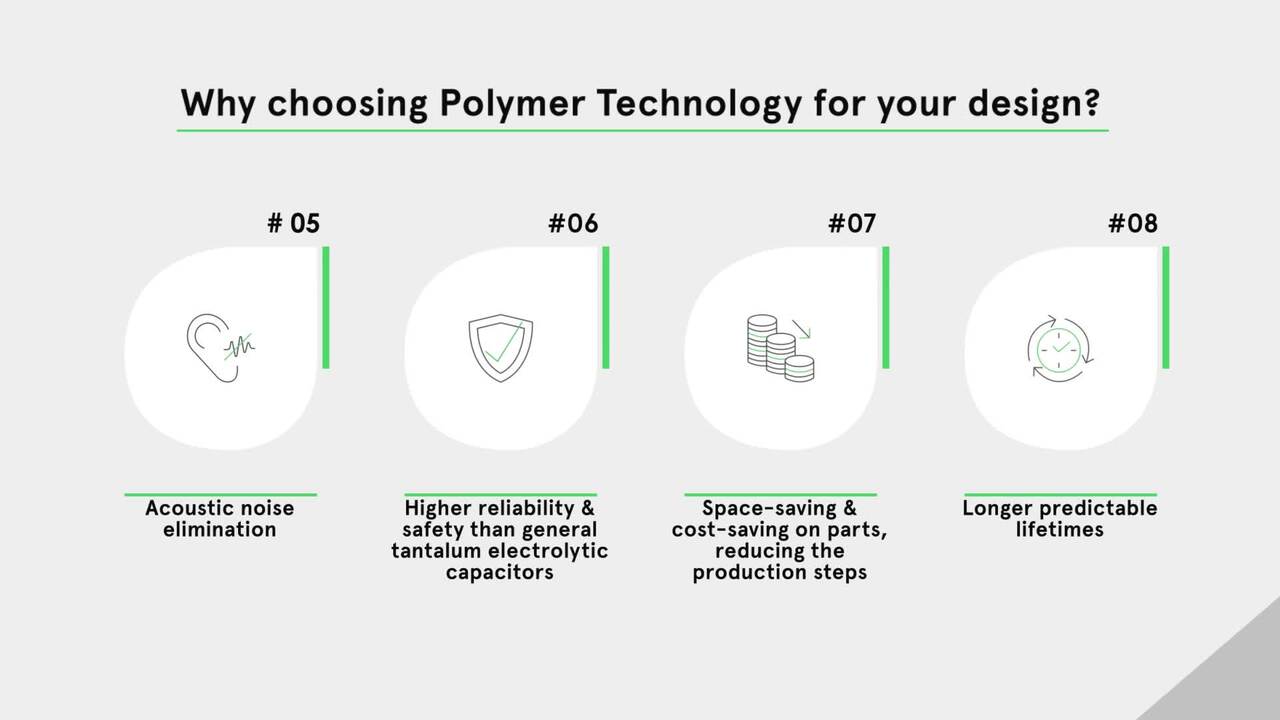 Why choosing Polymer Technology for your design?

# 05

Acoustic noise elimination

#06

Higher reliability & safety than general tantalum electrolytic capacitors

#07

Space-saving & cost-saving on parts, reducing the production steps

#08

Longer predictable lifetimes